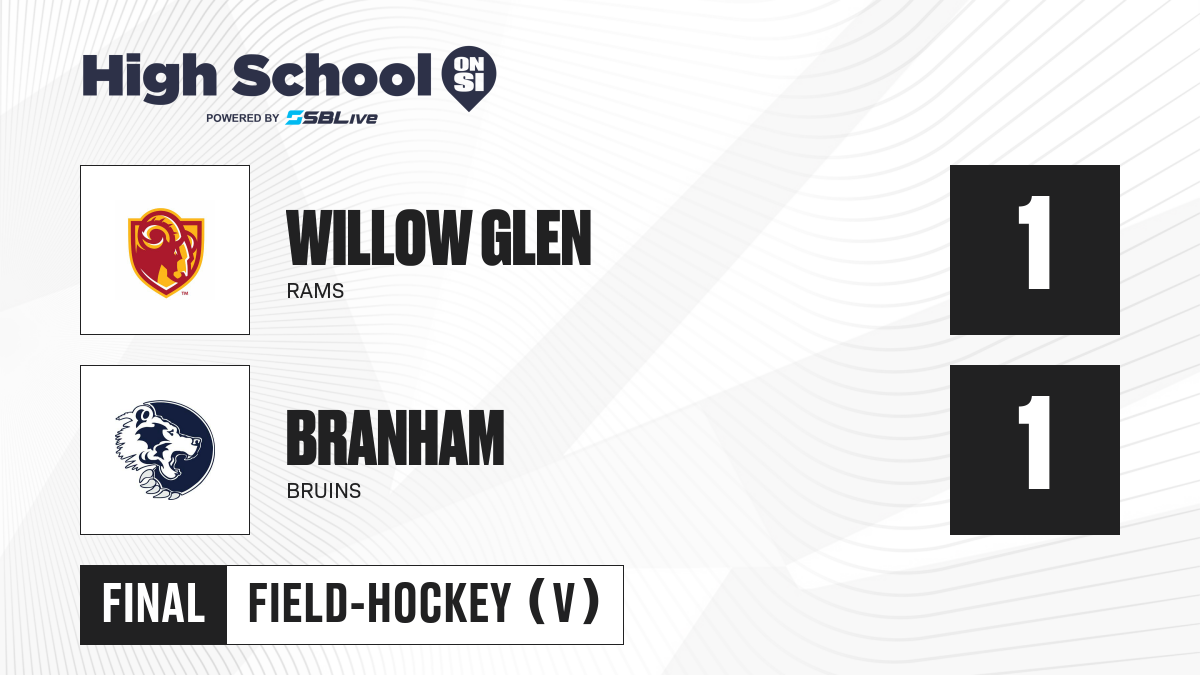 High School ON SI
POWERED BY SBLive

WILLOW GLEN
RAMS
1

BRANHAM
BRUINS
1

FINAL FIELD-HOCKEY (V)